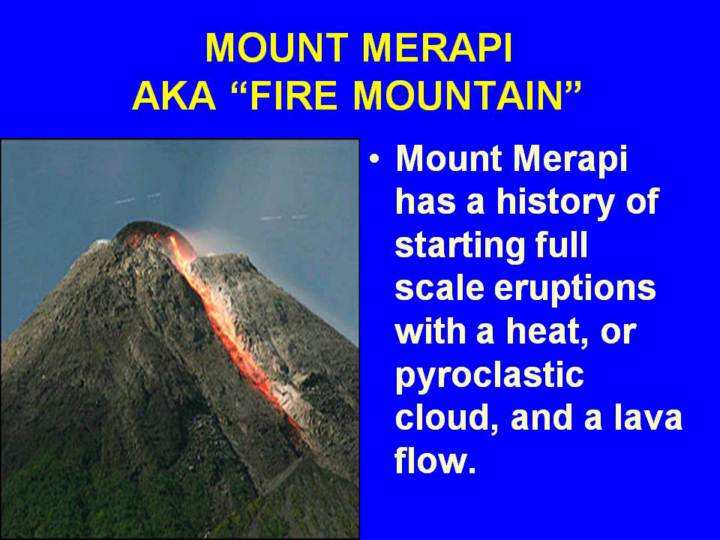 MOUNT MERAPI
AKA “FIRE MOUNTAIN”

• Mount Merapi has a history of starting full scale eruptions with a heat, or pyroclastic cloud, and a lava flow.